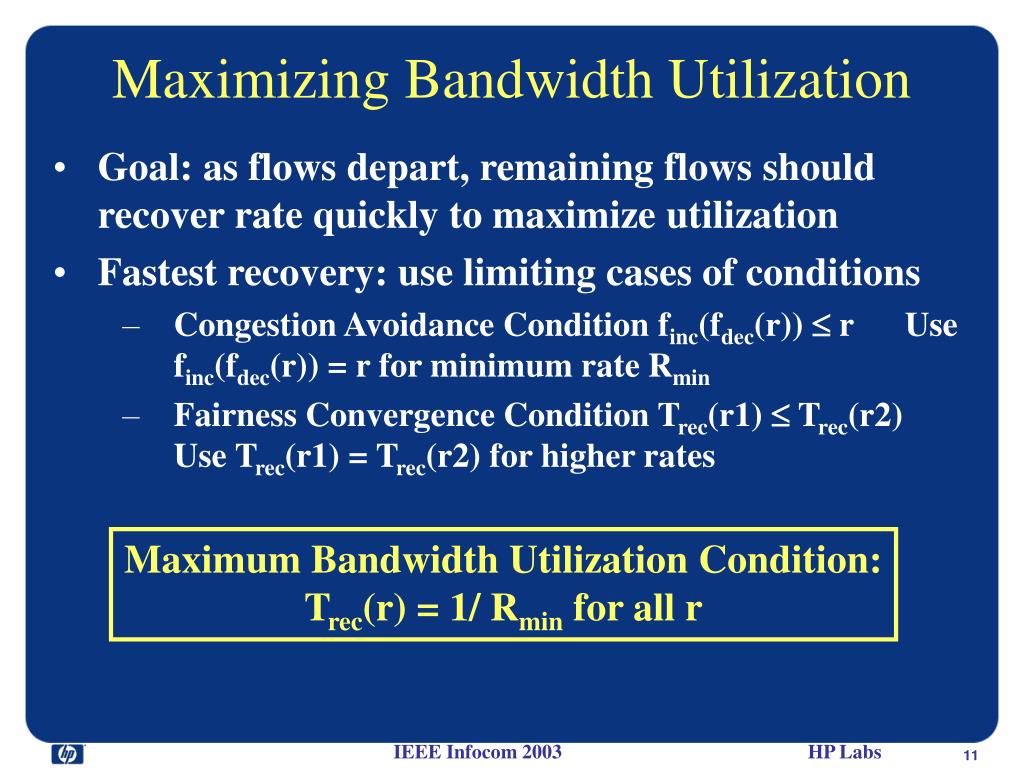 Maximizing Bandwidth Utilization

• Goal: as flows depart, remaining flows should recover rate quickly to maximize utilization

• Fastest recovery: use limiting cases of conditions

– Congestion Avoidance Condition $f_{inc}(f_{dec}(r)) \leq r$ Use $f_{inc}(f_{dec}(r)) = r$ for minimum rate $R_{min}$

– Fairness Convergence Condition $T_{rec}(r1) \leq T_{rec}(r2)$ Use $T_{rec}(r1) = T_{rec}(r2)$ for higher rates

Maximum Bandwidth Utilization Condition:
$T_{rec}(r) = 1/ R_{min}$ for all r

hp

IEEE Infocom 2003

HP Labs

11